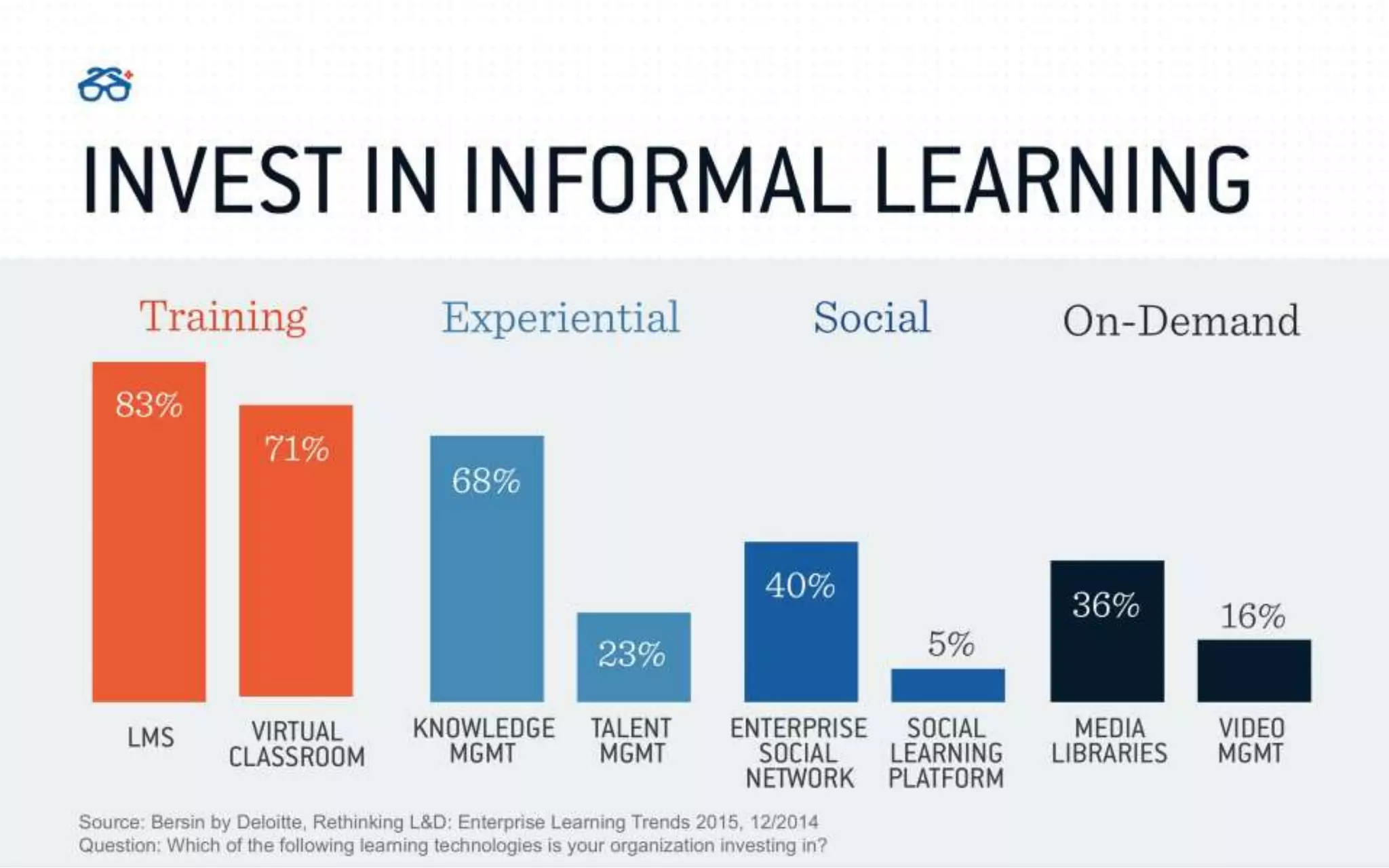 INVEST IN INFORMAL LEARNING

Training

Experiential

Social

On-Demand

83%

71%

68%

23%

40%

5%

36%

16%

LMS

VIRTUAL CLASSROOM

KNOWLEDGE MGMT

TALENT MGMT

ENTERPRISE SOCIAL NETWORK

SOCIAL LEARNING PLATFORM

MEDIA LIBRARIES

VIDEO MGMT

Source: Bersin by Deloitte, Rethinking L&D: Enterprise Learning Trends 2015, 12/2014
Question: Which of the following learning technologies is your organization investing in?